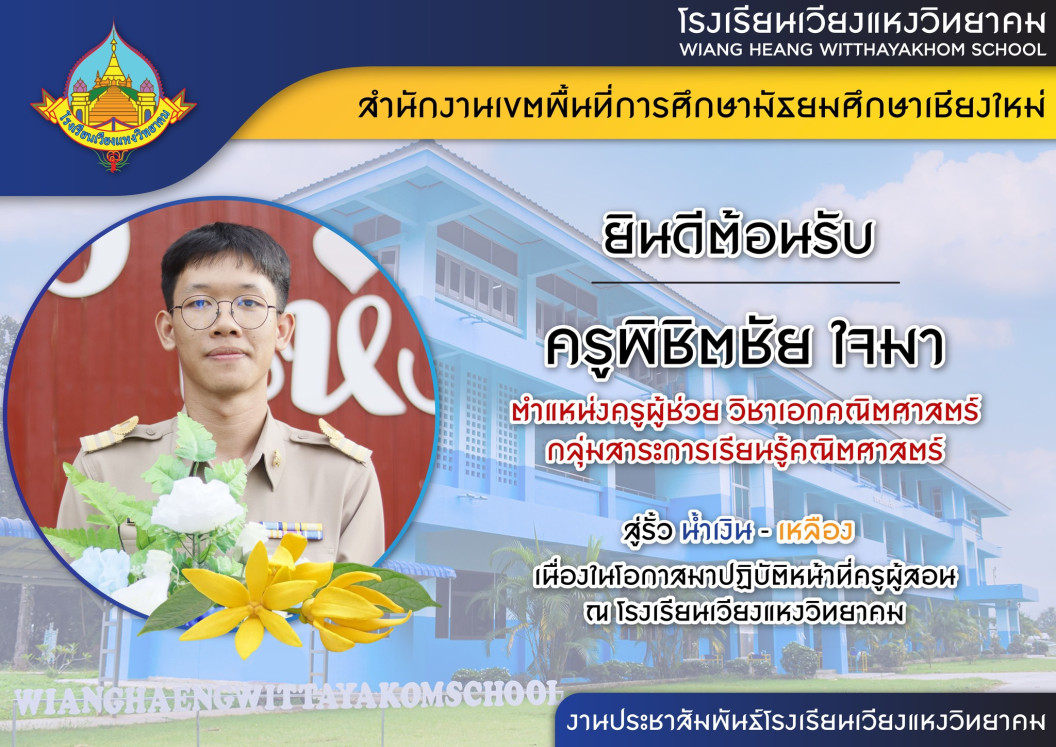 โรงเรียนเวียงแหงวิทยาคม
WIANG HEANG WITTHAYAKHOM SCHOOL

โรงเรียนเวียงแหงวิทยาคม

สำนักงานเขตพื้นที่การศึกษามัธยมศึกษาเชียงใหม่

ยินดีต้อนรับ

ครูพิชิตชัย ใจมา

ตำแหน่งครูผู้ช่วย วิชาเอกคณิตศาสตร์
กลุ่มสาระการเรียนรู้คณิตศาสตร์

สู่รั้ว น้ำเงิน - เหลือง

เนื่องในโอกาสมาปฏิบัติหน้าที่ครูผู้สอน
ณ โรงเรียนเวียงแหงวิทยาคม

WIANGHAENGWITTAYAKOMSCHOOL

งานประชาสัมพันธ์โรงเรียนเวียงแหงวิทยาคม